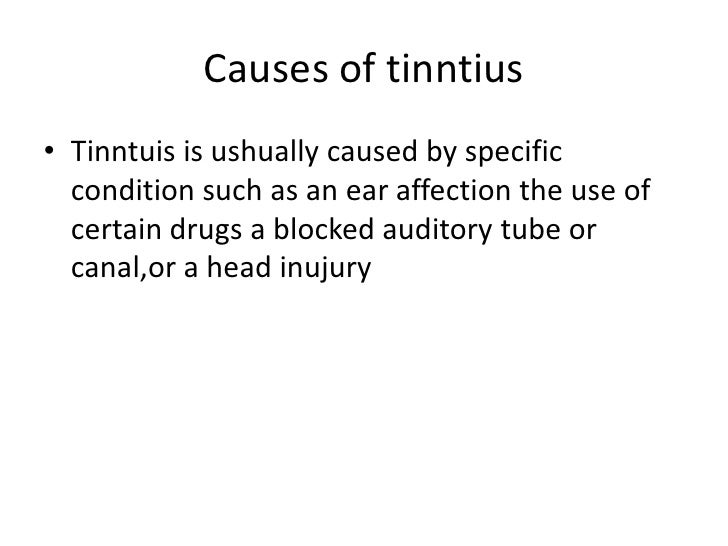 Causes of tinntius

• Tinntuis is ushually caused by specific condition such as an ear affection the use of certain drugs a blocked auditory tube or canal,or a head inujury